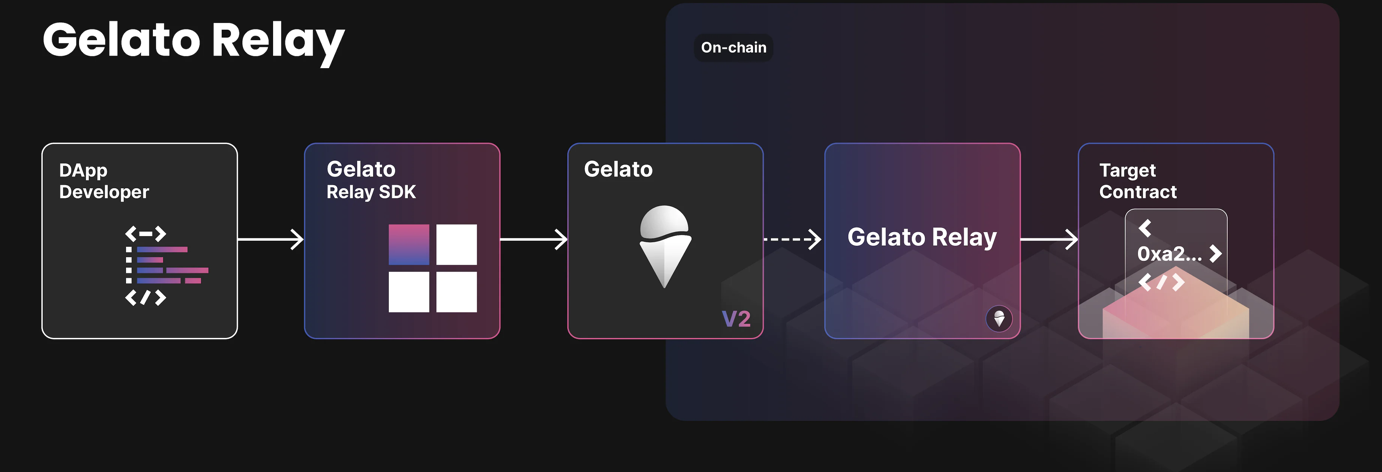 Gelato Relay

On-chain

DApp Developer

Gelato Relay SDK

Gelato

V2

Gelato Relay

Target Contract

0xa2...